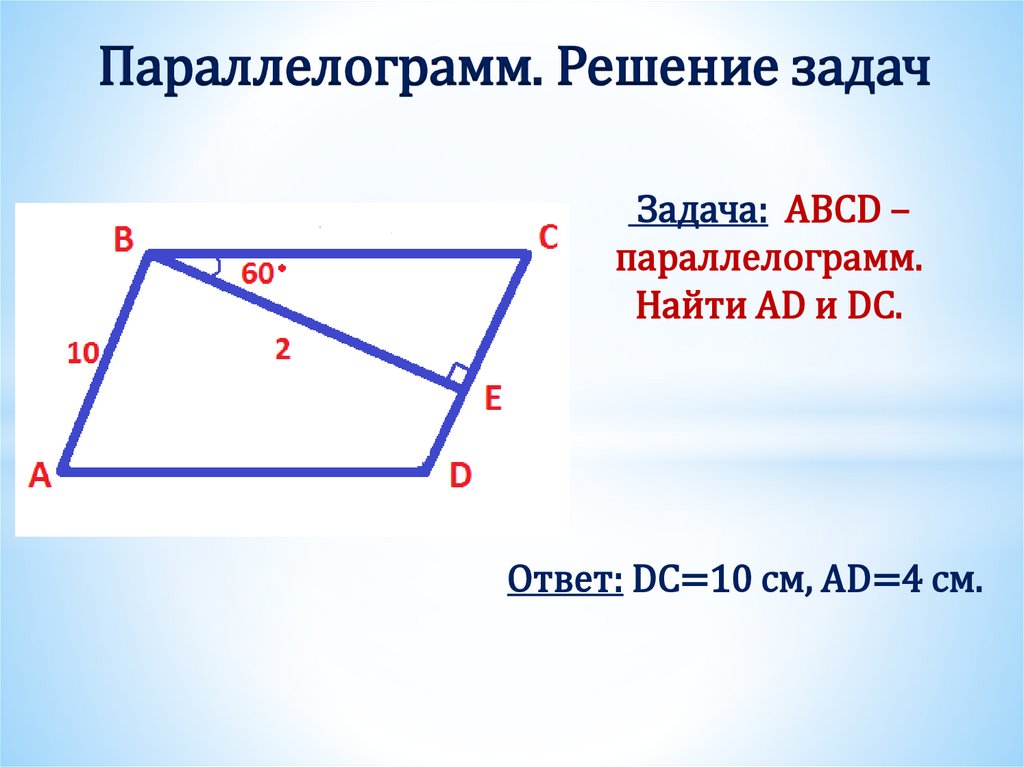 Параллелограмм. Решение задач

B
C
60°
10
2
E
A
D

Задача: ABCD – параллелограмм. Найти AD и DC.

Ответ: DC=10 см, AD=4 см.